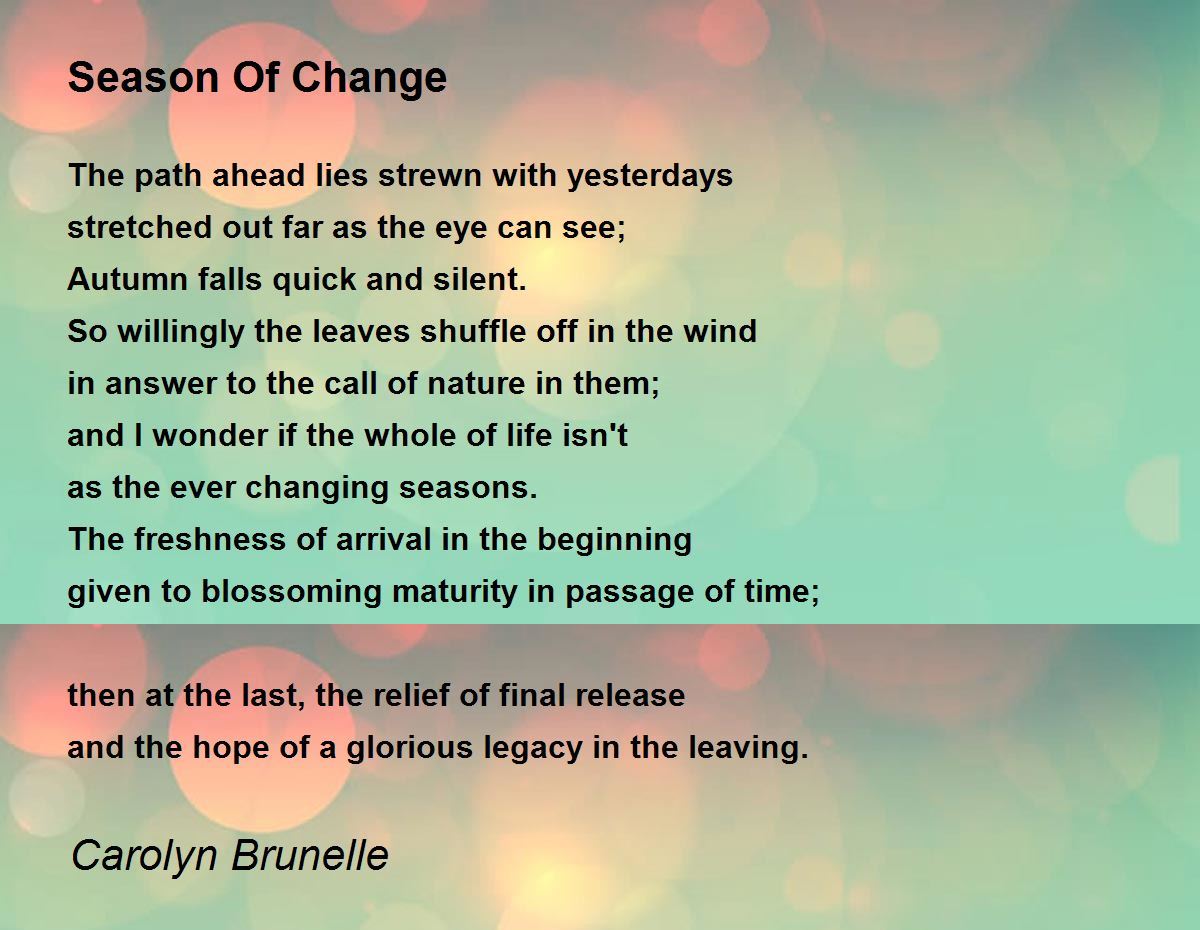 Season Of Change

The path ahead lies strewn with yesterdays
stretched out far as the eye can see;
Autumn falls quick and silent.
So willingly the leaves shuffle off in the wind
in answer to the call of nature in them;
and I wonder if the whole of life isn't
as the ever changing seasons.
The freshness of arrival in the beginning
given to blossoming maturity in passage of time;

then at the last, the relief of final release
and the hope of a glorious legacy in the leaving.

Carolyn Brunelle